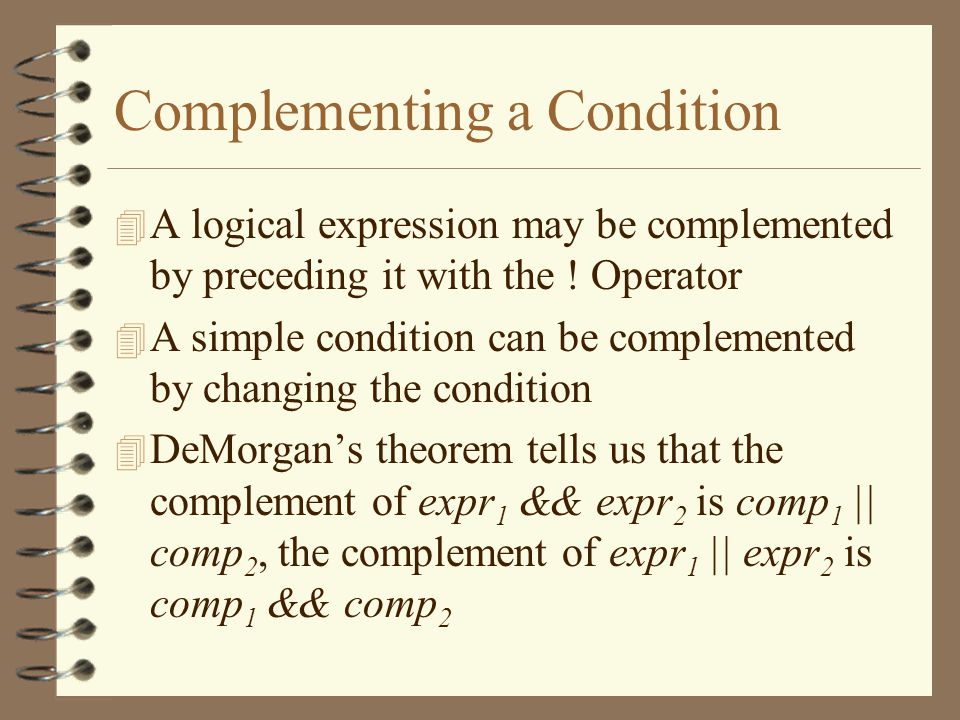 Complementing a Condition

A logical expression may be complemented by preceding it with the ! Operator

A simple condition can be complemented by changing the condition

DeMorgan's theorem tells us that the complement of $expr_1$ && $expr_2$ is $comp_1$ || $comp_2$, the complement of $expr_1$ || $expr_2$ is $comp_1$ && $comp_2$